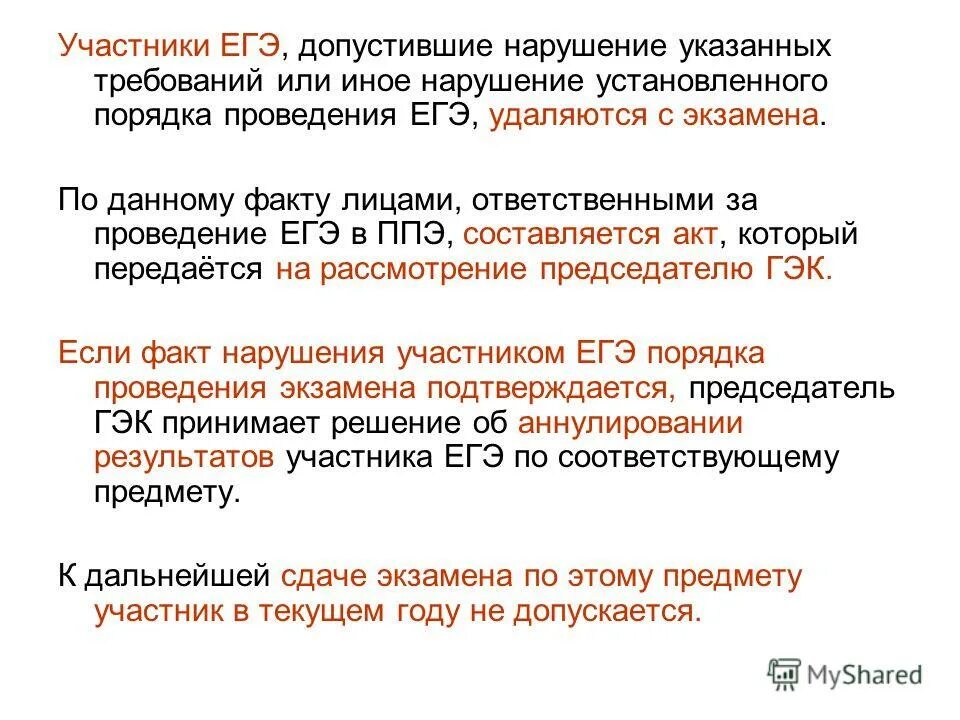 Участники ЕГЭ, допустившие нарушение указанных требований или иное нарушение установленного порядка проведения ЕГЭ, удаляются с экзамена.

По данному факту лицами, ответственными за проведение ЕГЭ в ППЭ, составляется акт, который передаётся на рассмотрение председателю ГЭК.

Если факт нарушения участником ЕГЭ порядка проведения экзамена подтверждается, председатель ГЭК принимает решение об аннулировании результатов участника ЕГЭ по соответствующему предмету.

К дальнейшей сдаче экзамена по этому предмету участник в текущем году не допускается.

MyShared